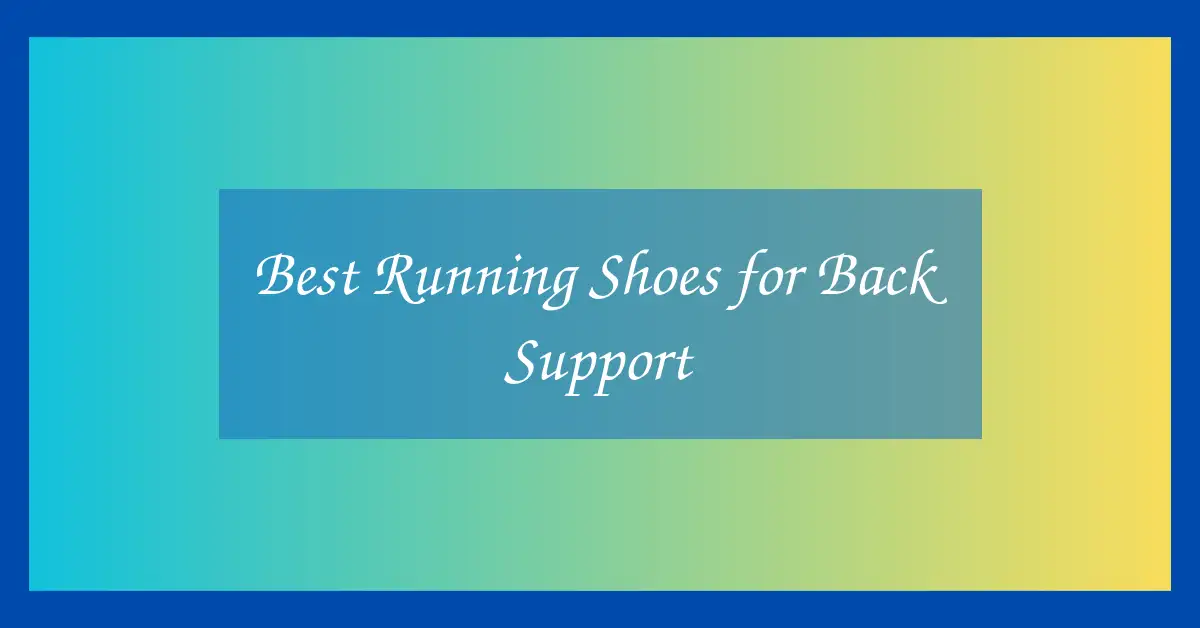 Best Running Shoes for Back Support